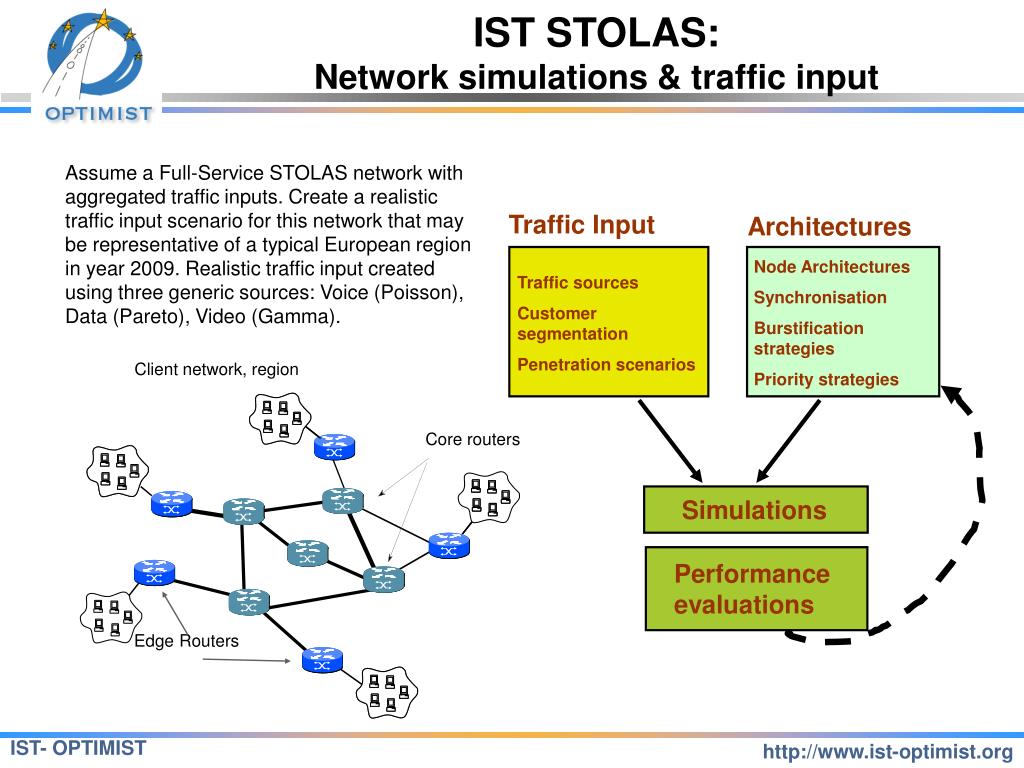 OPTIMIST

IST STOLAS:
Network simulations & traffic input

Assume a Full-Service STOLAS network with aggregated traffic inputs. Create a realistic traffic input scenario for this network that may be representative of a typical European region in year 2009. Realistic traffic input created using three generic sources: Voice (Poisson), Data (Pareto), Video (Gamma).

Client network, region

Core routers

Edge Routers

Traffic Input

Traffic sources

Customer segmentation

Penetration scenarios

Architectures

Node Architectures

Synchronisation

Burstification strategies

Priority strategies

Simulations

Performance evaluations

IST- OPTIMIST

http://www.ist-optimist.org